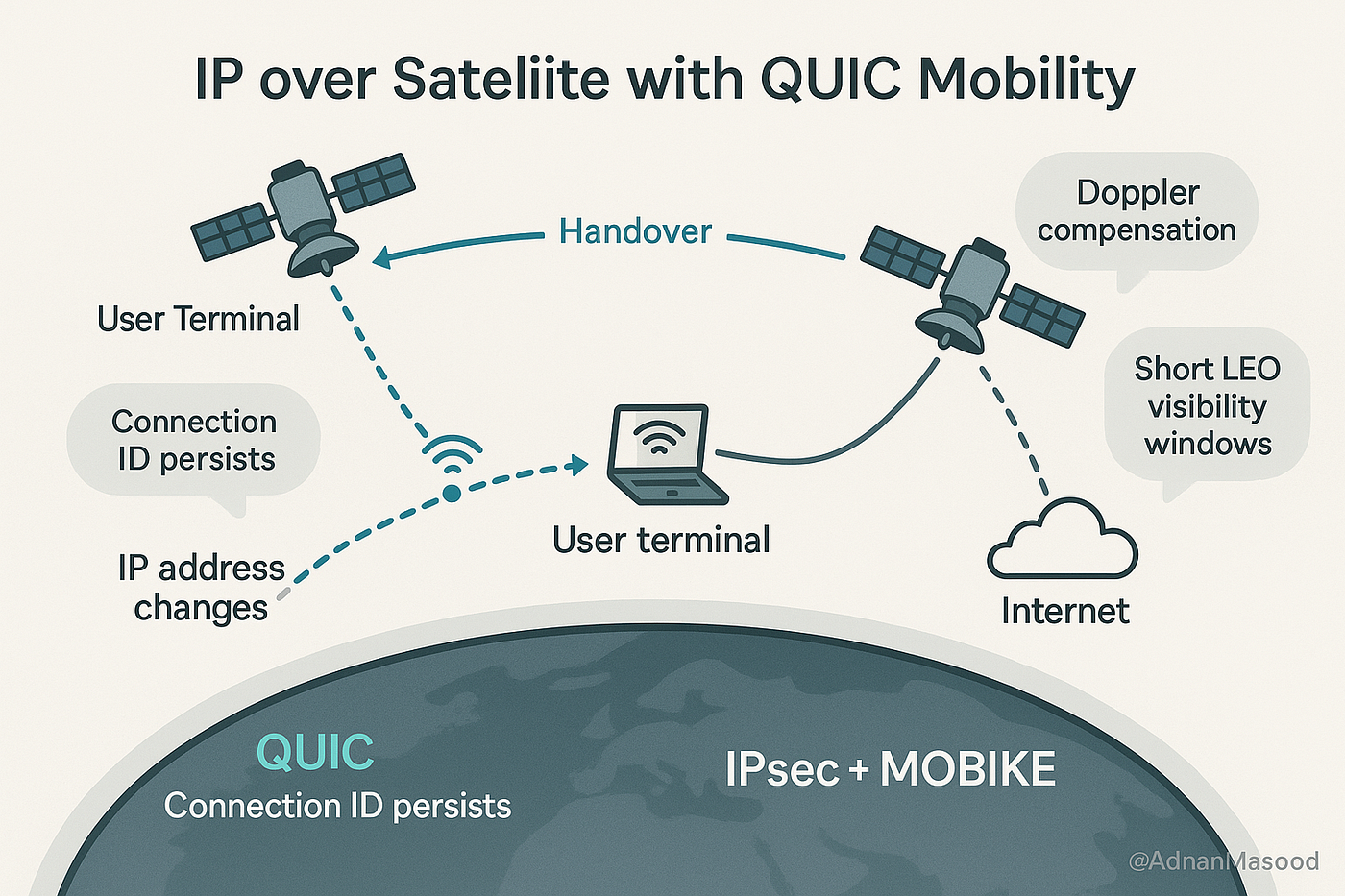 IP over Sateliite with QUIC Mobility

Handover

Doppler compensation

User Terminal

Short LEO visibility windows

Connection ID persists

User terminal

IP address changes

Internet

QUIC
Connection ID persists

IPsec + MOBIKE

@AdnanMasood